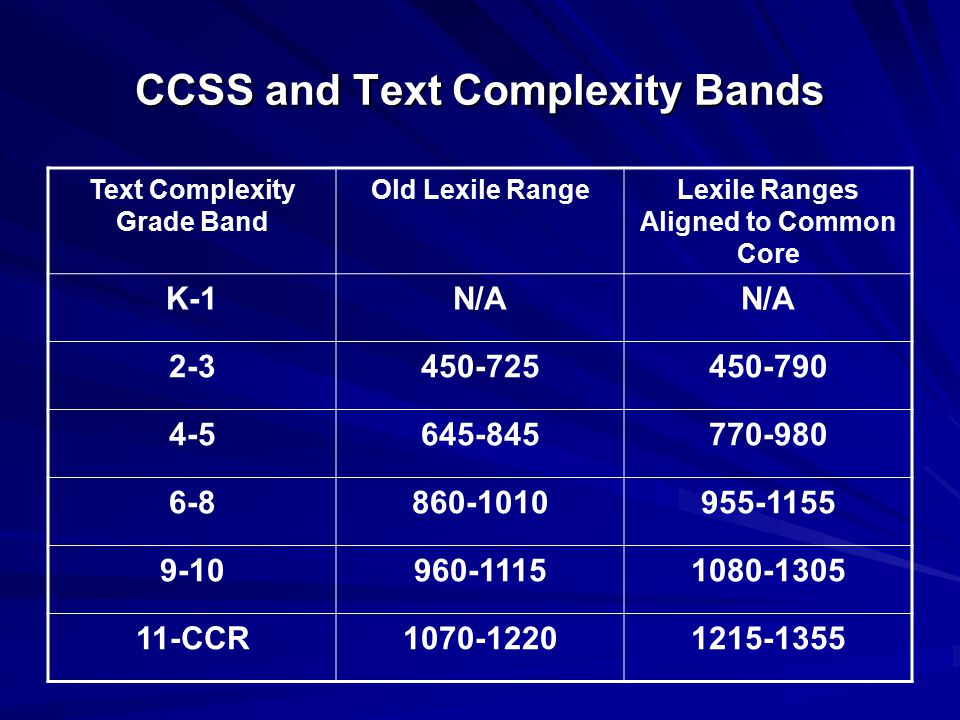 CCSS and Text Complexity Bands

| Text Complexity Grade Band | Old Lexile Range | Lexile Ranges Aligned to Common Core |
|---|---|---|
| K-1 | N/A | N/A |
| 2-3 | 450-725 | 450-790 |
| 4-5 | 645-845 | 770-980 |
| 6-8 | 860-1010 | 955-1155 |
| 9-10 | 960-1115 | 1080-1305 |
| 11-CCR | 1070-1220 | 1215-1355 |